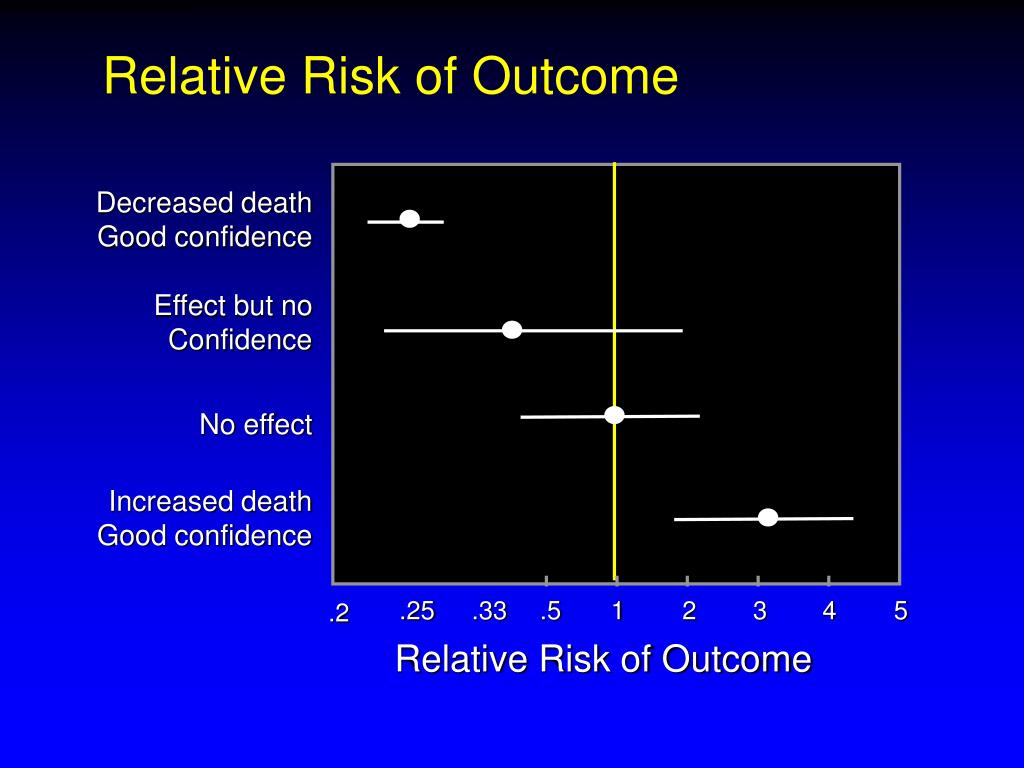 Relative Risk of Outcome

Decreased death
Good confidence

Effect but no
Confidence

No effect

Increased death
Good confidence

.2 .25 .33 .5 1 2 3 4 5

Relative Risk of Outcome